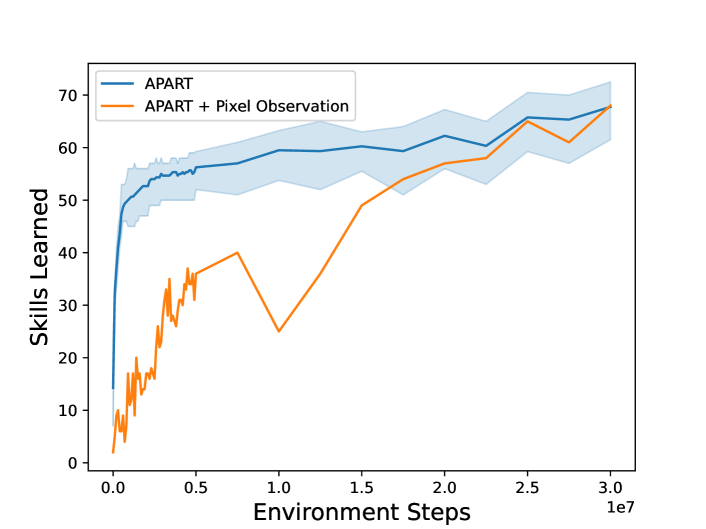 APART
APART + Pixel Observation

Skills Learned

70
60
50
40
30
20
10
0

0.0
0.5
1.0
1.5
2.0
2.5
3.0
1e7

Environment Steps